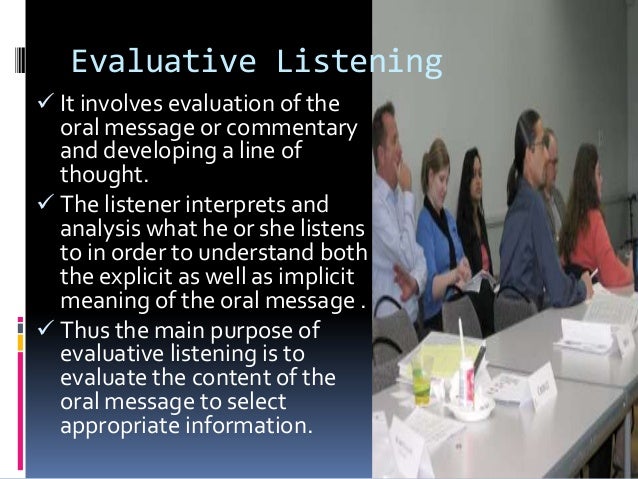 Evaluative Listening

✓ It involves evaluation of the oral message or commentary and developing a line of thought.

✓ The listener interprets and analysis what he or she listens to in order to understand both the explicit as well as implicit meaning of the oral message .

✓ Thus the main purpose of evaluative listening is to evaluate the content of the oral message to select appropriate information.